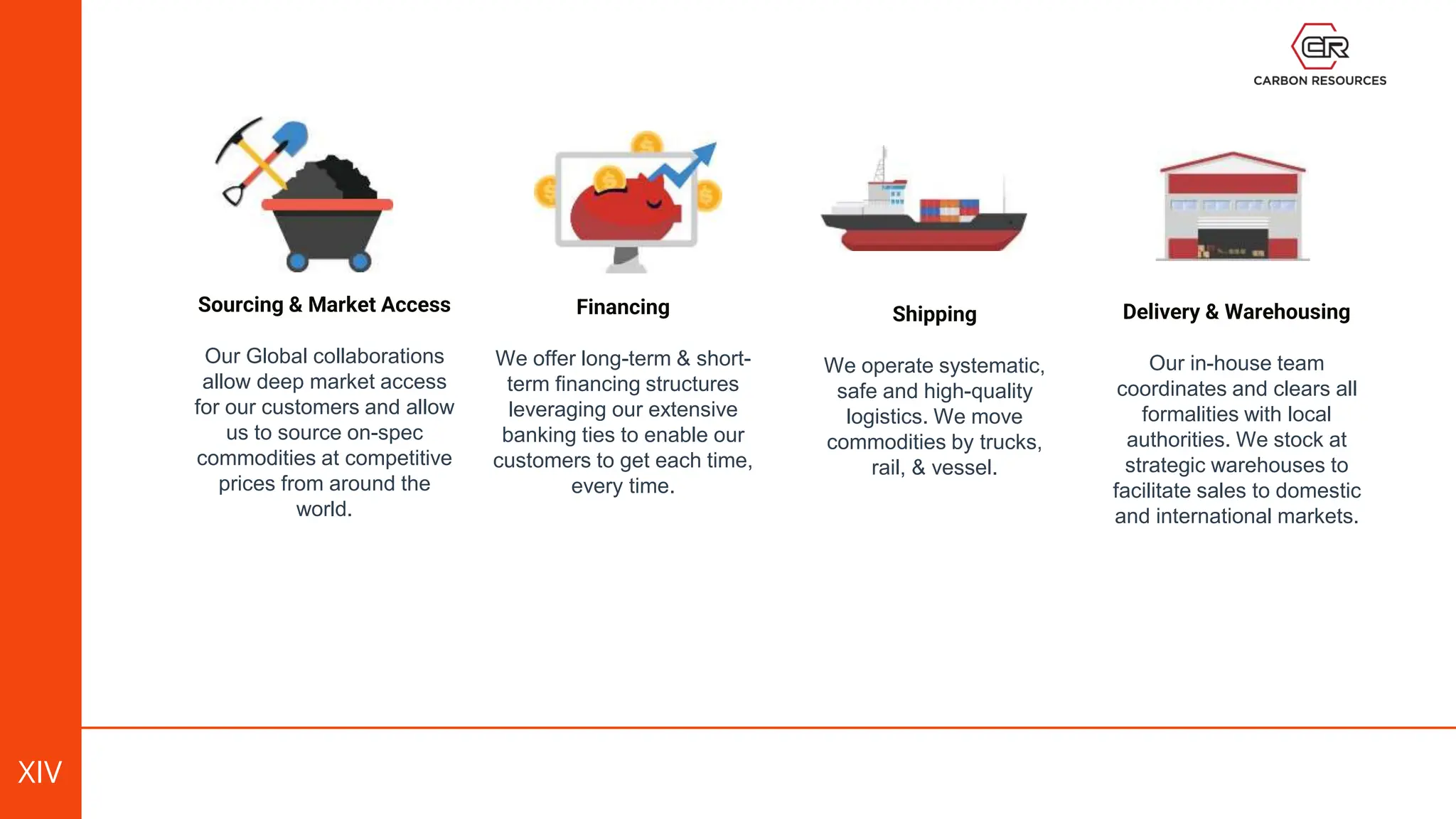 CR
CARBON RESOURCES

Sourcing & Market Access

Our Global collaborations allow deep market access for our customers and allow us to source on-spec commodities at competitive prices from around the world.

Financing

We offer long-term & short-term financing structures leveraging our extensive banking ties to enable our customers to get each time, every time.

Shipping

We operate systematic, safe and high-quality logistics. We move commodities by trucks, rail, & vessel.

Delivery & Warehousing

Our in-house team coordinates and clears all formalities with local authorities. We stock at strategic warehouses to facilitate sales to domestic and international markets.

XIV